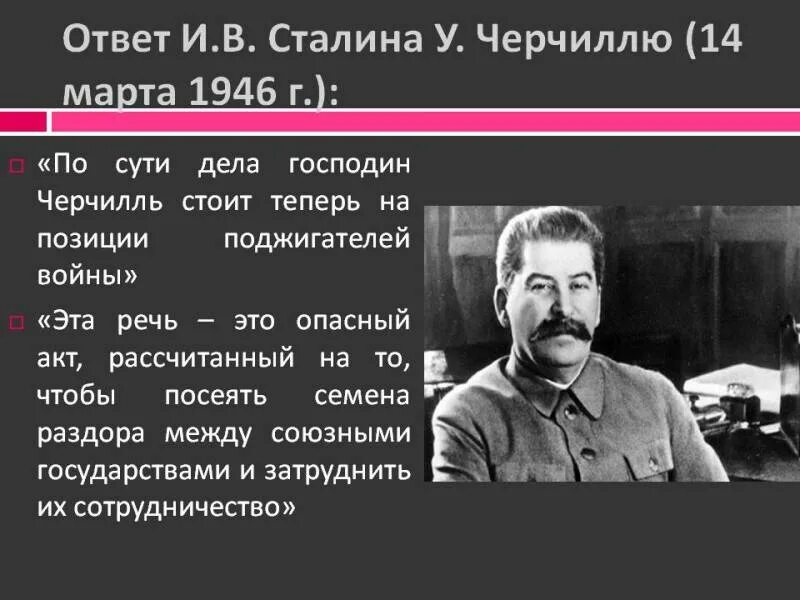 Ответ И.В. Сталина У. Черчиллю (14 марта 1946 г.):

«По сути дела господин Черчилль стоит теперь на позиции поджигателей войны»

«Эта речь – это опасный акт, рассчитанный на то, чтобы посеять семена раздора между союзными государствами и затруднить их сотрудничество»